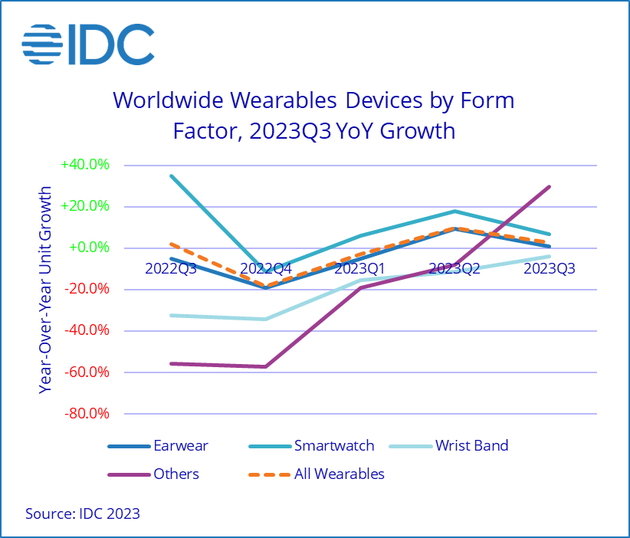 IDC

Worldwide Wearables Devices by Form Factor, 2023Q3 YoY Growth

Year-Over-Year Unit Growth

+40.0%
+20.0%
+0.0%
-20.0%
-40.0%
-60.0%
-80.0%

2022Q3 2022Q4 2023Q1 2023Q2 2023Q3

Earwear
Smartwatch
Wrist Band
Others
All Wearables

Source: IDC 2023